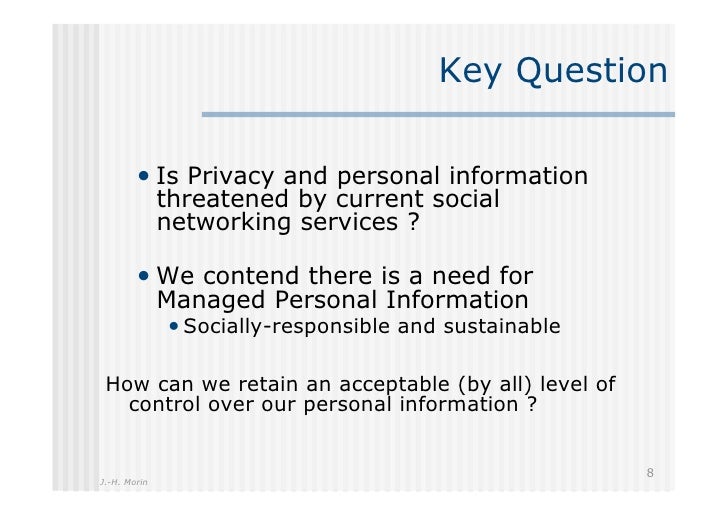 Key Question

• Is Privacy and personal information threatened by current social networking services ?

• We contend there is a need for Managed Personal Information
  • Socially-responsible and sustainable

How can we retain an acceptable (by all) level of control over our personal information ?

J.-H. Morin

8